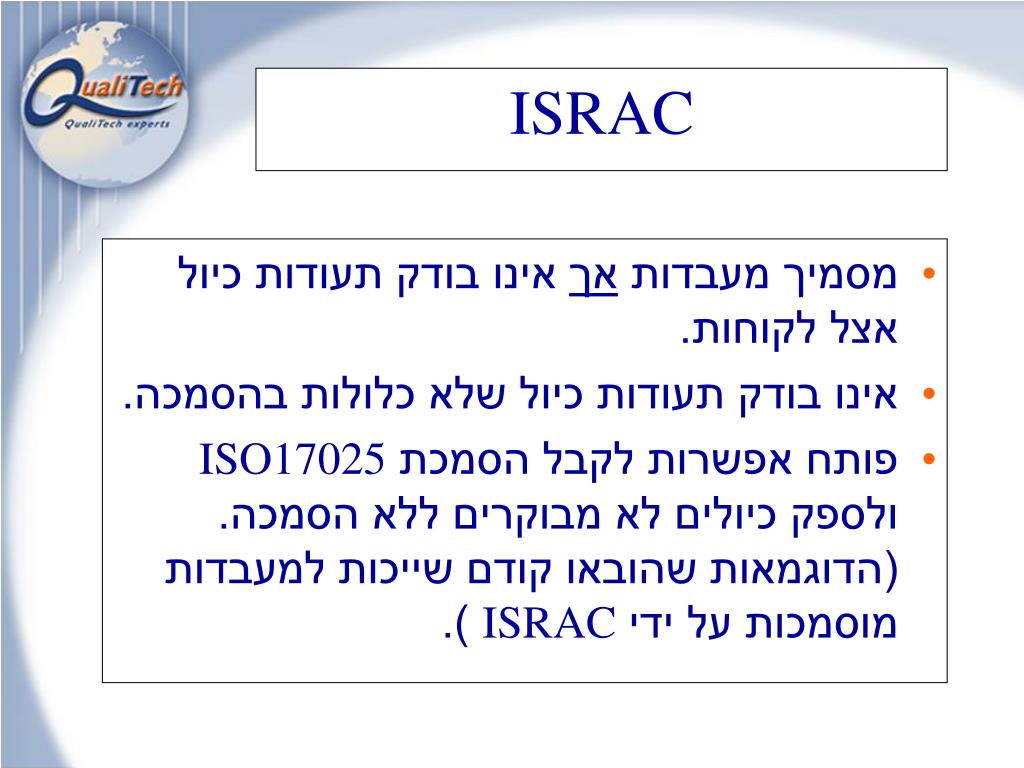 QualiTech
QualiTech experts

ISRAC

• מסמיך מעבדות אך אינו בודק תעודות כיול אצל לקוחות.
• אינו בודק תעודות כיול שלא כלולות בהסמכה.
• פותח אפשרות לקבל הסמכת ISO17025 ולספק כיולים לא מבוקרים ללא הסמכה. (הדוגמאות שהובאו קודם שייכות למעבדות מוסמכות על ידי ISRAC ).